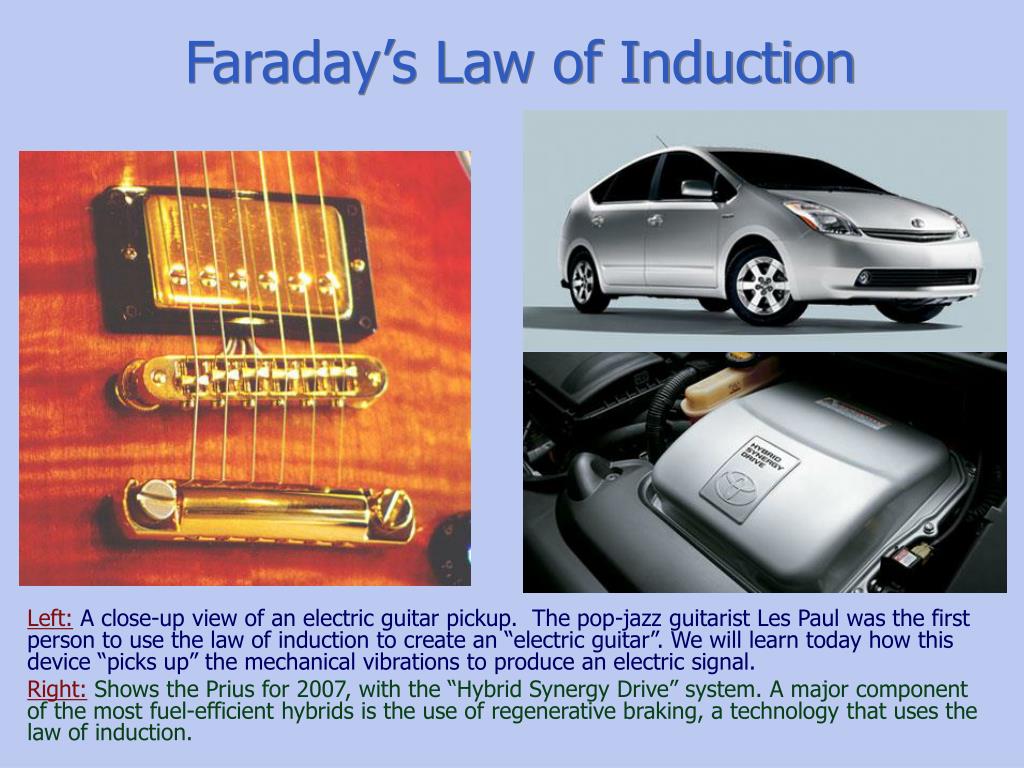 Faraday’s Law of Induction

HYBRID SYNERGY DRIVE

Left: A close-up view of an electric guitar pickup. The pop-jazz guitarist Les Paul was the first person to use the law of induction to create an “electric guitar”. We will learn today how this device “picks up” the mechanical vibrations to produce an electric signal.

Right: Shows the Prius for 2007, with the “Hybrid Synergy Drive” system. A major component of the most fuel-efficient hybrids is the use of regenerative braking, a technology that uses the law of induction.